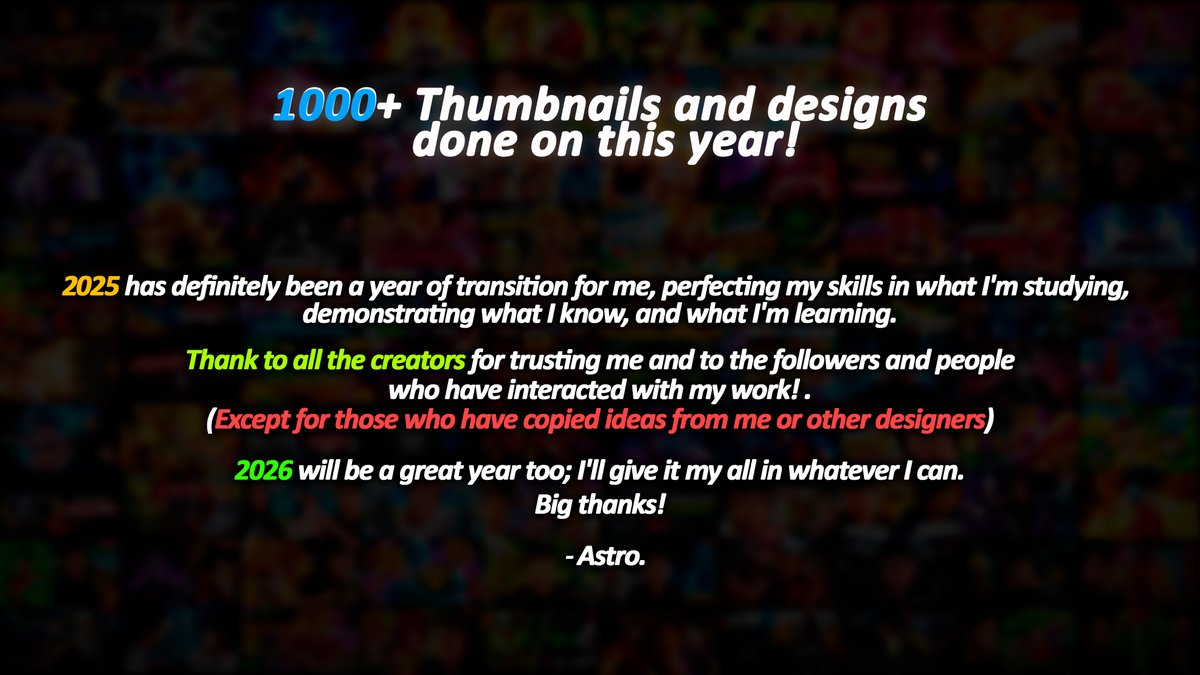 1000+ Thumbnails and designs done on this year!

2025 has definitely been a year of transition for me, perfecting my skills in what I'm studying, demonstrating what I know, and what I'm learning.

Thank to all the creators for trusting me and to the followers and people who have interacted with my work! .
(Except for those who have copied ideas from me or other designers)

2026 will be a great year too; I'll give it my all in whatever I can.
Big thanks!

- Astro.